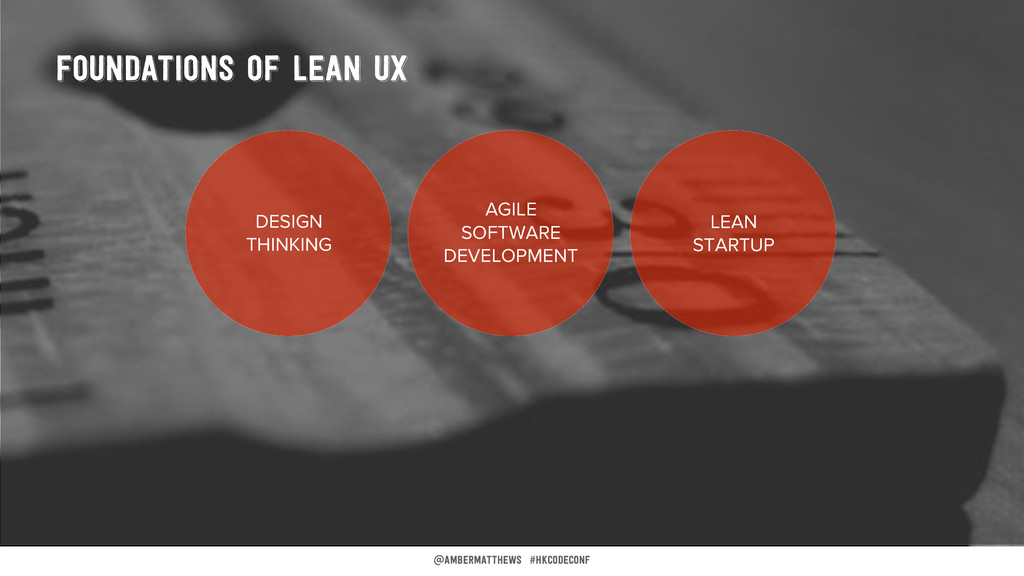 FOUNDATIONS OF LEAN UX

DESIGN THINKING

AGILE SOFTWARE DEVELOPMENT

LEAN STARTUP

@AMBERMATTHEWS #HKCODECONF